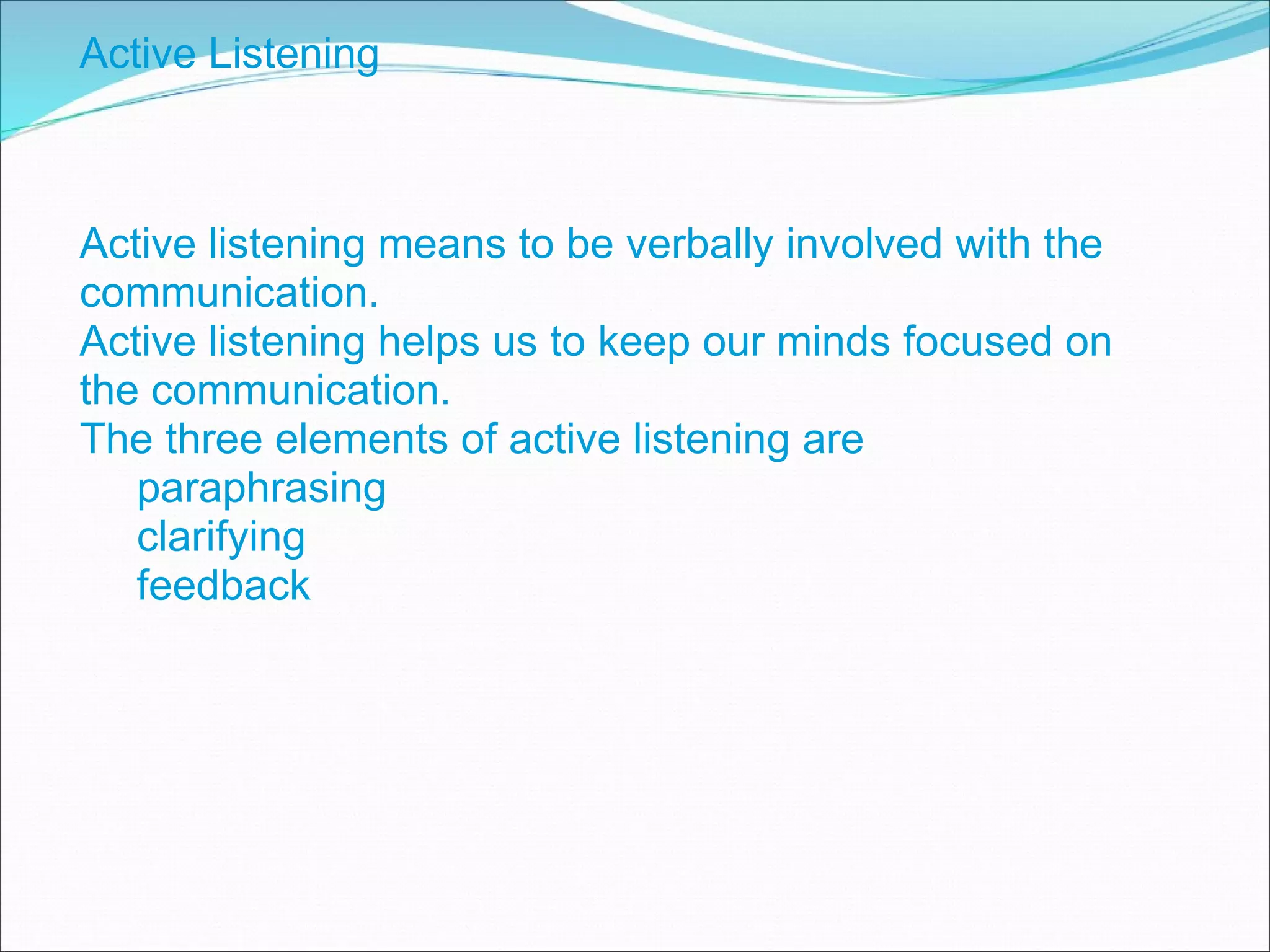 Active Listening

Active listening means to be verbally involved with the communication.
Active listening helps us to keep our minds focused on the communication.
The three elements of active listening are
paraphrasing
clarifying
feedback